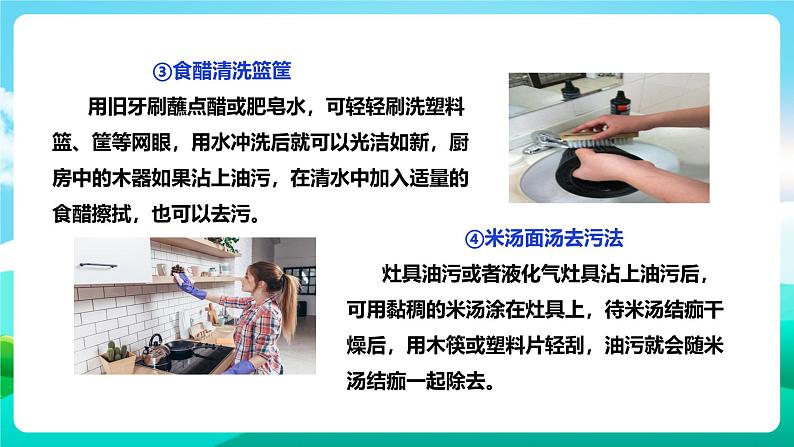 ③食醋清洗篮筐

用旧牙刷蘸点醋或肥皂水，可轻轻刷洗塑料篮、筐等网眼，用水冲洗后就可以光洁如新，厨房中的木器如果沾上油污，在清水中加入适量的食醋擦拭，也可以去污。

④米汤面汤去污法

灶具油污或者液化气灶具沾上油污后，可用黏稠的米汤涂在灶具上，待米汤结痂干燥后，用木筷或塑料片轻刮，油污就会随米汤结痂一起除去。